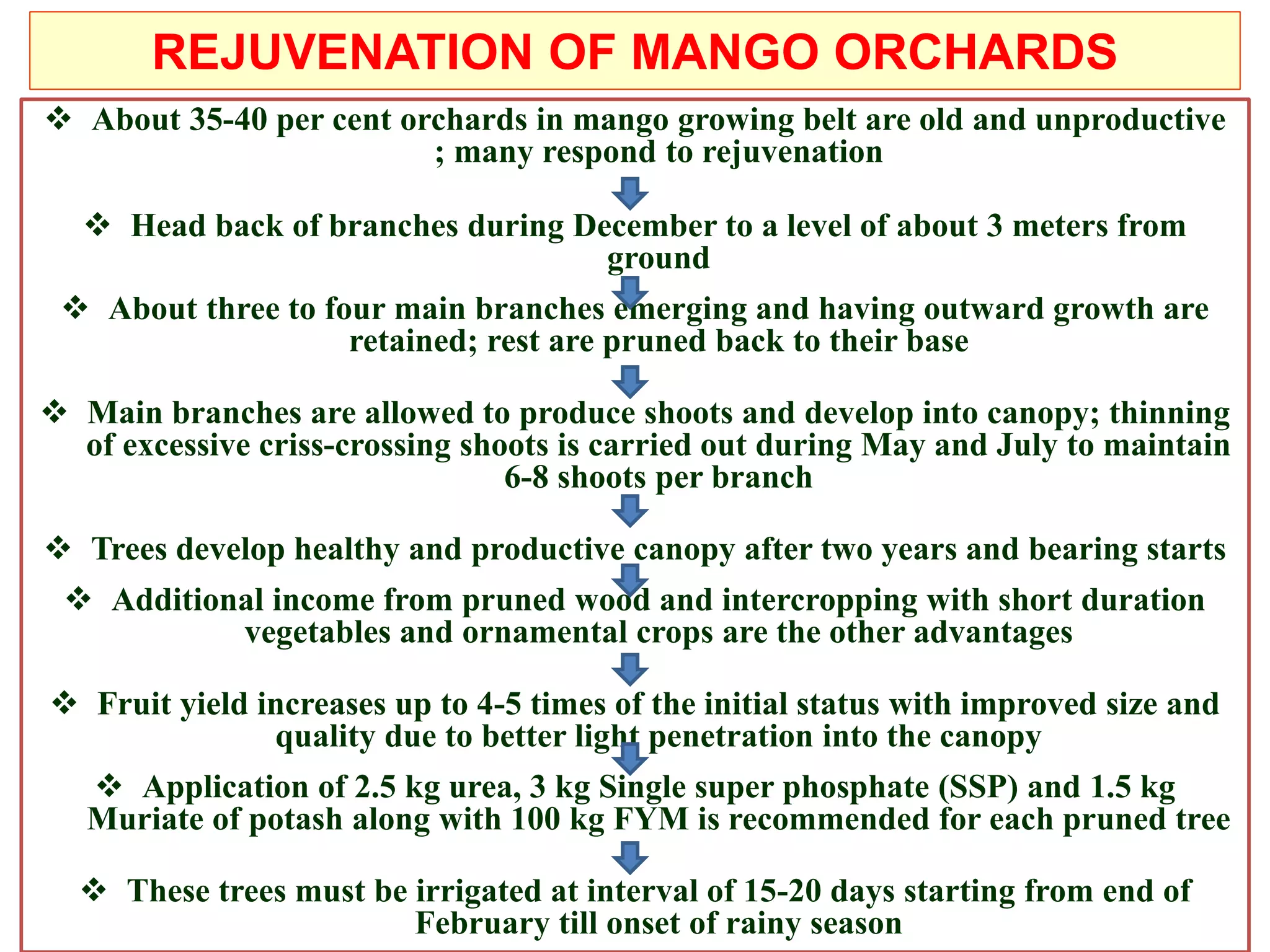 REJUVENATION OF MANGO ORCHARDS

❖ About 35-40 per cent orchards in mango growing belt are old and unproductive ; many respond to rejuvenation

❖ Head back of branches during December to a level of about 3 meters from ground

❖ About three to four main branches emerging and having outward growth are retained; rest are pruned back to their base

❖ Main branches are allowed to produce shoots and develop into canopy; thinning of excessive criss-crossing shoots is carried out during May and July to maintain 6-8 shoots per branch

❖ Trees develop healthy and productive canopy after two years and bearing starts

❖ Additional income from pruned wood and intercropping with short duration vegetables and ornamental crops are the other advantages

❖ Fruit yield increases up to 4-5 times of the initial status with improved size and quality due to better light penetration into the canopy

❖ Application of 2.5 kg urea, 3 kg Single super phosphate (SSP) and 1.5 kg Muriate of potash along with 100 kg FYM is recommended for each pruned tree

❖ These trees must be irrigated at interval of 15-20 days starting from end of February till onset of rainy season